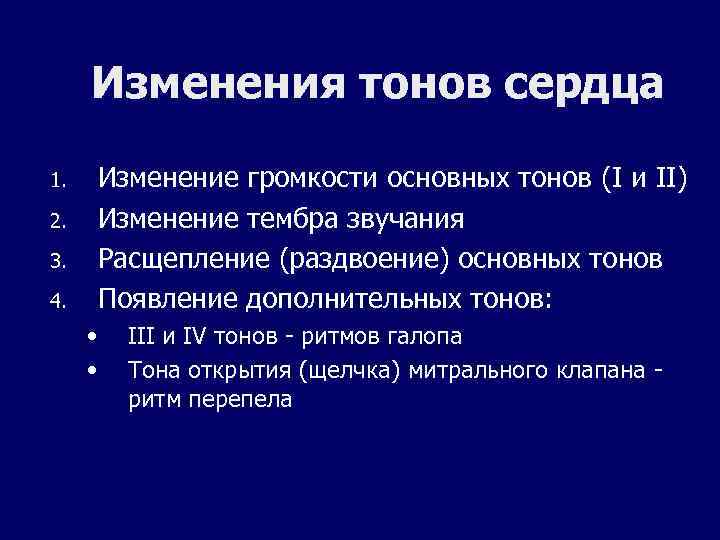 Изменения тонов сердца

1. Изменение громкости основных тонов (I и II)
2. Изменение тембра звучания
3. Расщепление (раздвоение) основных тонов
4. Появление дополнительных тонов:
   • III и IV тонов - ритмов галопа
   • Тона открытия (щелчка) митрального клапана - ритм перепела